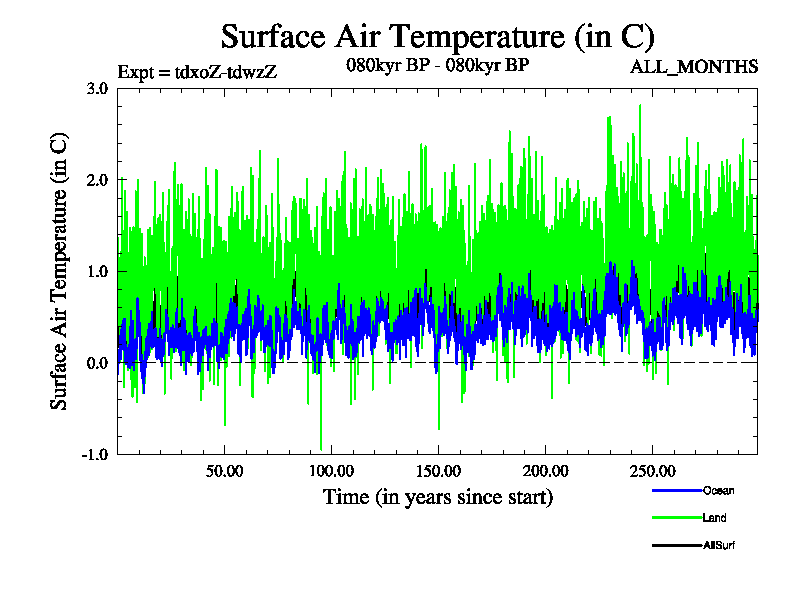 Surface Air Temperature (in C)

Expt = tdxoZ-tdwzZ

080kyr BP - 080kyr BP

ALL_MONTHS

Surface Air Temperature (in C)

3.0
2.0
1.0
0.0
-1.0

50.00
100.00
150.00
200.00
250.00

Time (in years since start)

Ocean
Land
AllSurf